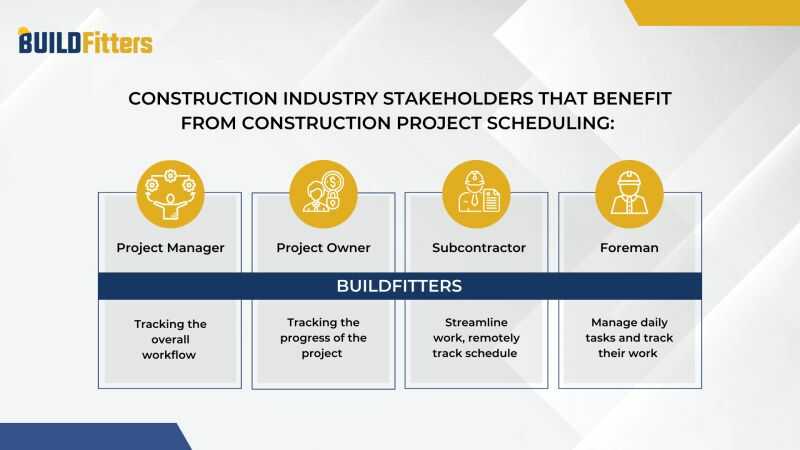 BUILDFitters

CONSTRUCTION INDUSTRY STAKEHOLDERS THAT BENEFIT FROM CONSTRUCTION PROJECT SCHEDULING:

Project Manager

Project Owner

Subcontractor

Foreman

BUILDFITTERS

Tracking the overall workflow

Tracking the progress of the project

Streamline work, remotely track schedule

Manage daily tasks and track their work